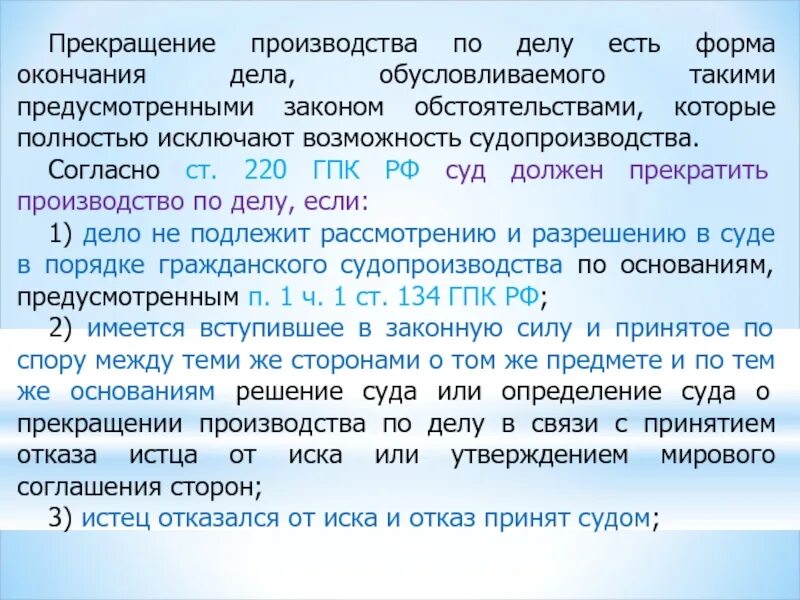 Прекращение производства по делу есть форма окончания дела, обусловливаемого такими предусмотренными законом обстоятельствами, которые полностью исключают возможность судопроизводства.

Согласно ст. 220 ГПК РФ суд должен прекратить производство по делу, если:

1) дело не подлежит рассмотрению и разрешению в суде в порядке гражданского судопроизводства по основаниям, предусмотренным п. 1 ч. 1 ст. 134 ГПК РФ;

2) имеется вступившее в законную силу и принятое по спору между теми же сторонами о том же предмете и по тем же основаниям решение суда или определение суда о прекращении производства по делу в связи с принятием отказа истца от иска или утверждением мирового соглашения сторон;

3) истец отказался от иска и отказ принят судом;